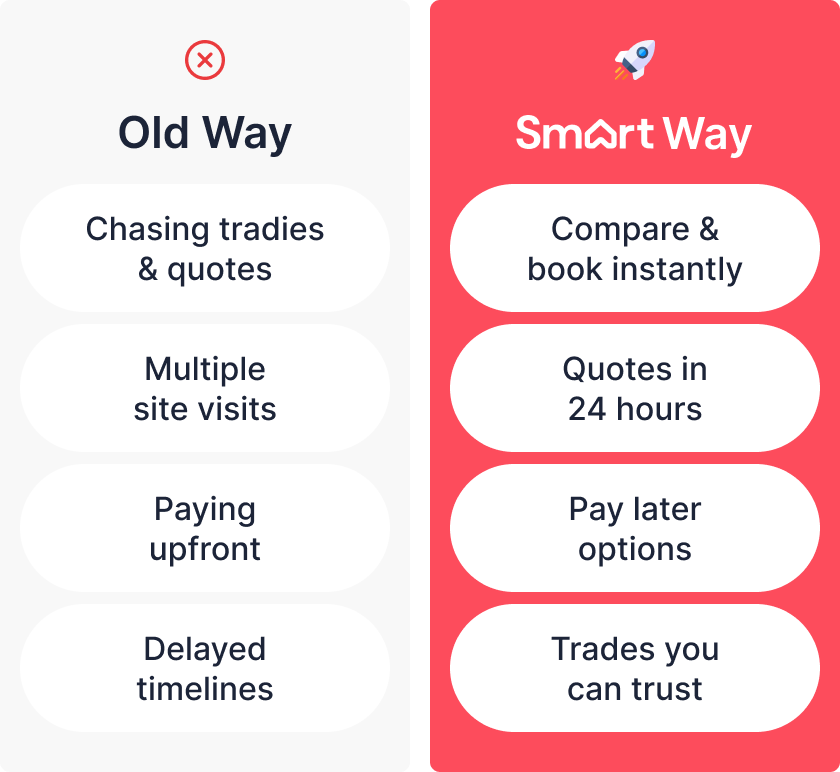 Old Way

Chasing tradies & quotes

Multiple site visits

Paying upfront

Delayed timelines

Smart Way

Compare & book instantly

Quotes in 24 hours

Pay later options

Trades you can trust